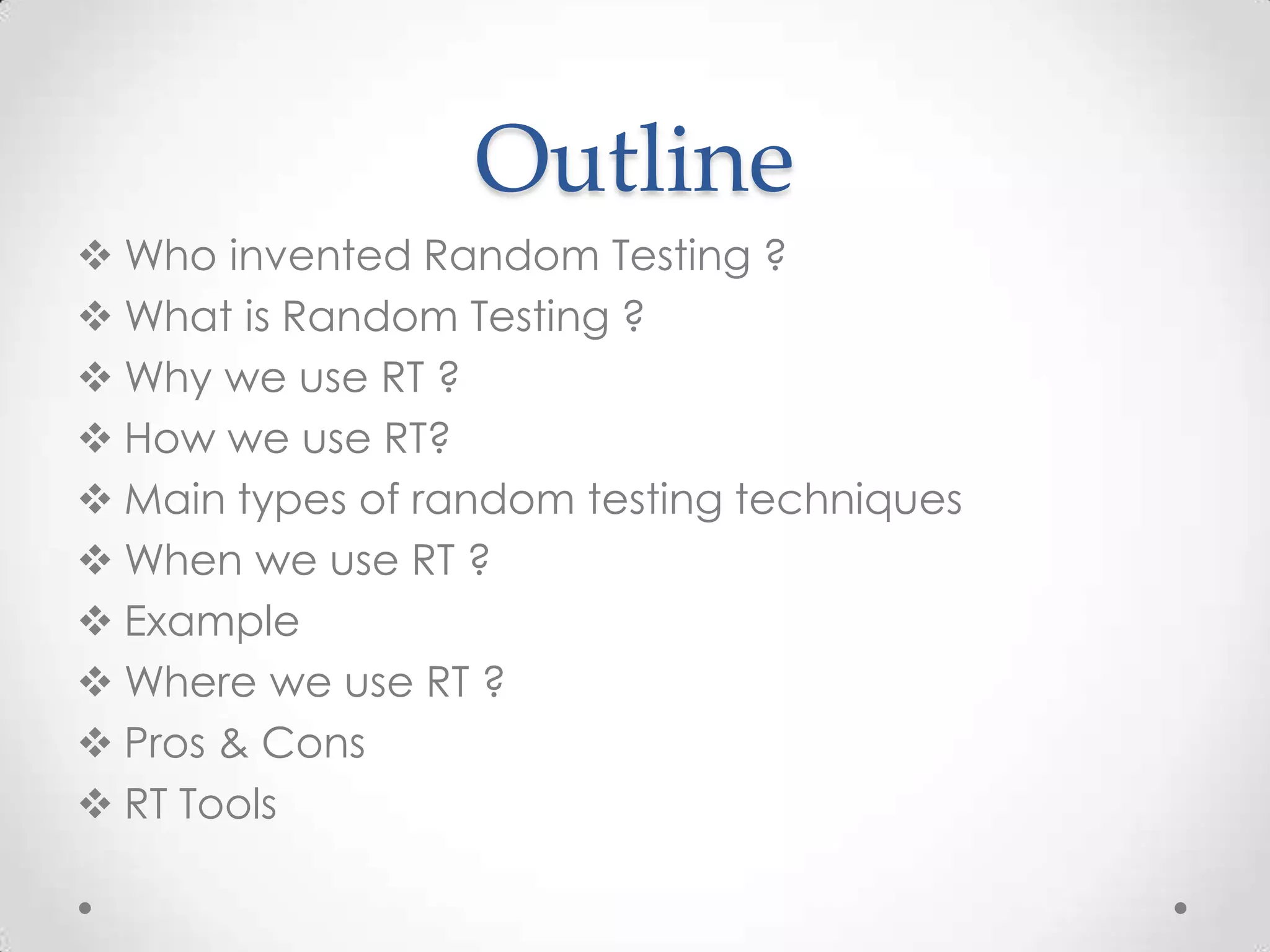 Outline

❖ Who invented Random Testing ?
❖ What is Random Testing ?
❖ Why we use RT ?
❖ How we use RT?
❖ Main types of random testing techniques
❖ When we use RT ?
❖ Example
❖ Where we use RT ?
❖ Pros & Cons
❖ RT Tools